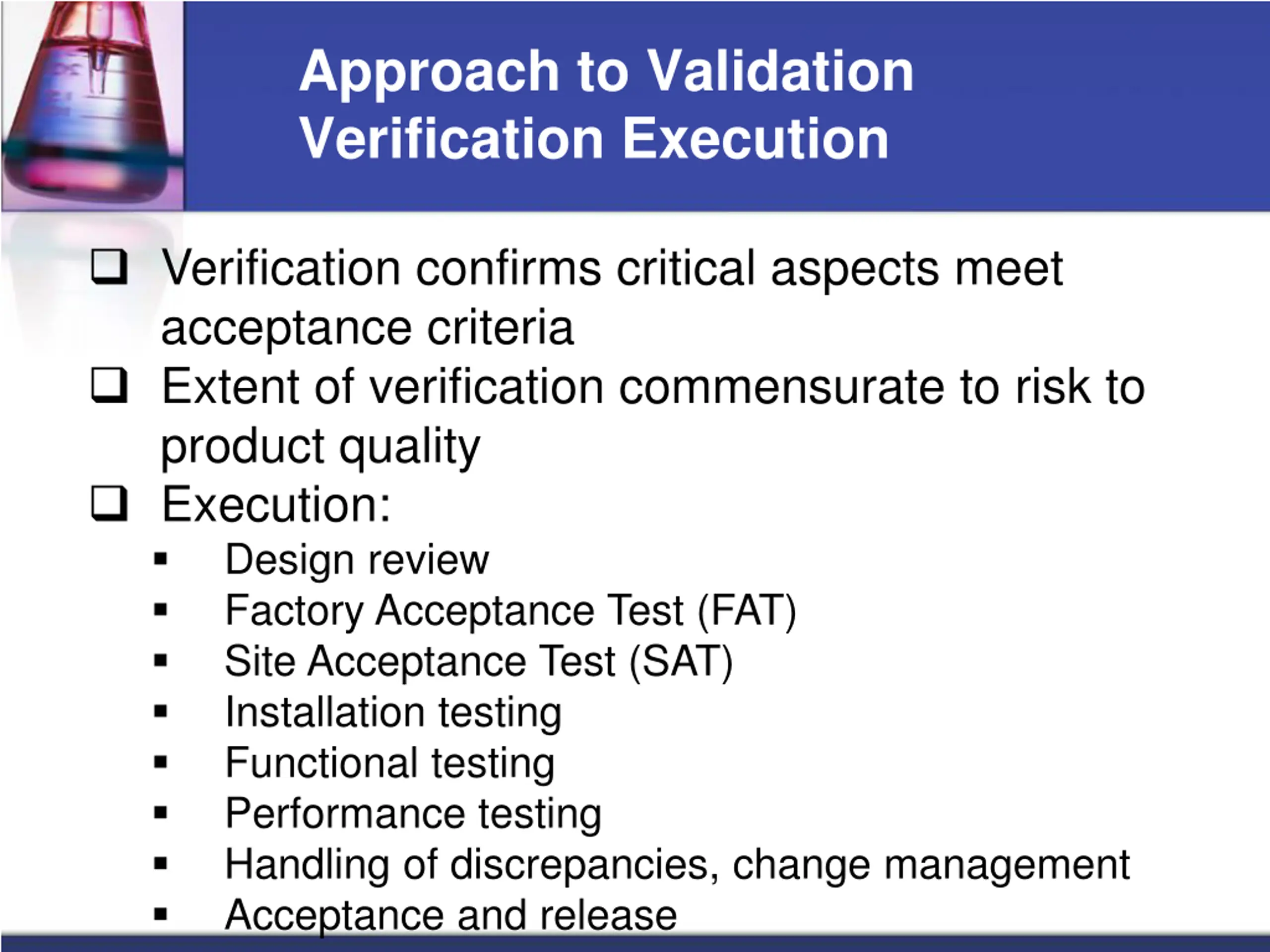 Approach to Validation
Verification Execution

❑ Verification confirms critical aspects meet acceptance criteria
❑ Extent of verification commensurate to risk to product quality
❑ Execution:
▪ Design review
▪ Factory Acceptance Test (FAT)
▪ Site Acceptance Test (SAT)
▪ Installation testing
▪ Functional testing
▪ Performance testing
▪ Handling of discrepancies, change management
▪ Acceptance and release